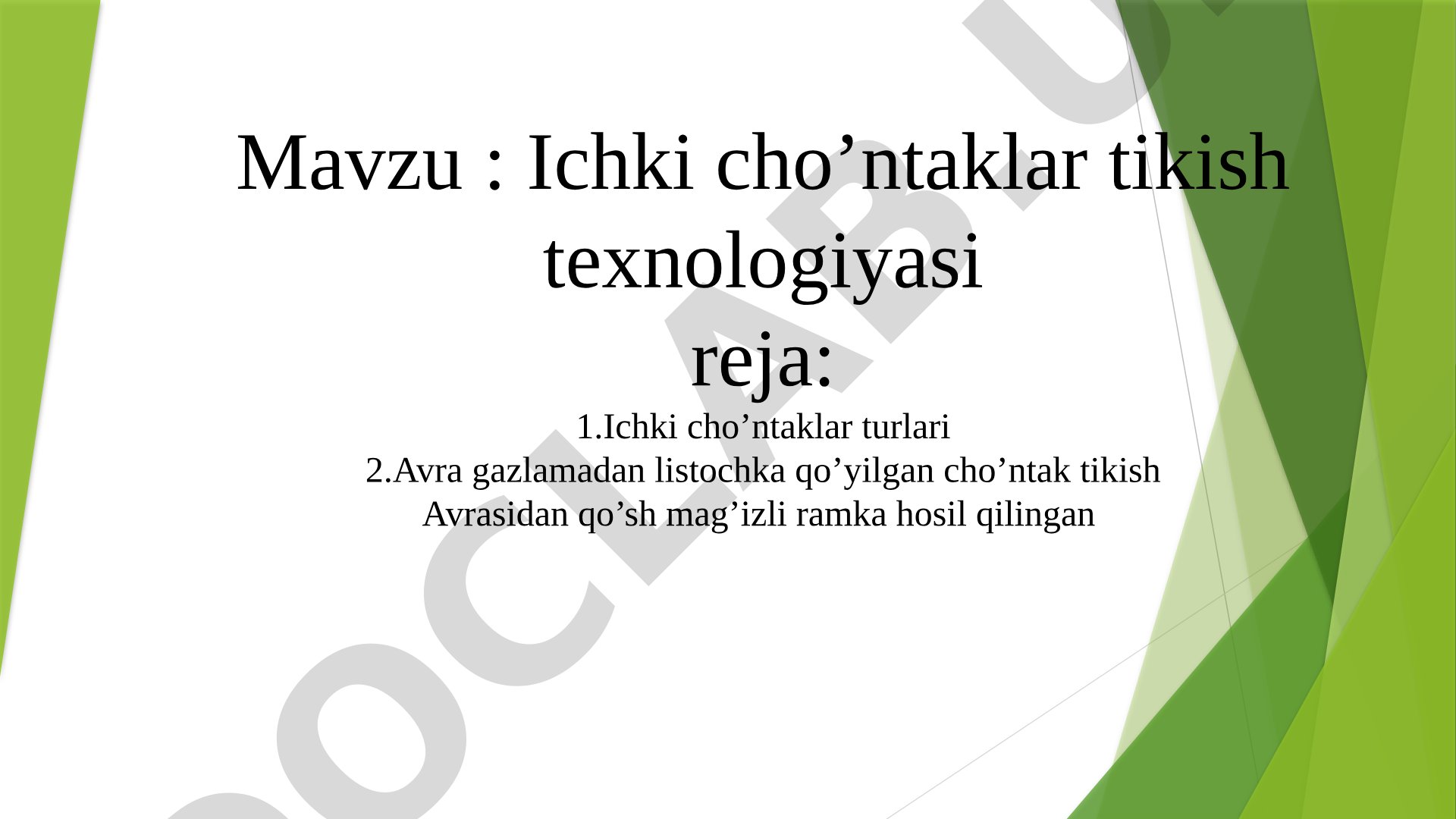 Mavzu : Ichki cho’ntaklar tikish texnologiyasi

reja:

1.Ichki cho’ntaklar turlari
2.Avra gazlamadan listochka qo’yilgan cho’ntak tikish
Avrasidan qo’sh mag’izli ramka hosil qilingan

DOCLAB.U